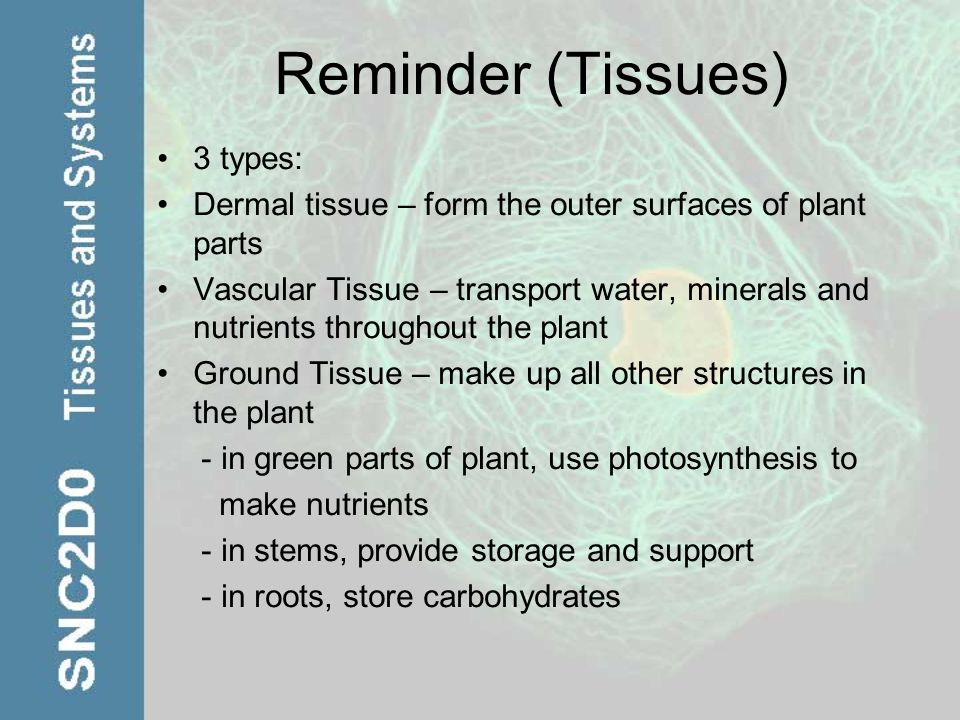 SNC2D0 Tissues and Systems

Reminder (Tissues)

• 3 types:
• Dermal tissue – form the outer surfaces of plant parts
• Vascular Tissue – transport water, minerals and nutrients throughout the plant
• Ground Tissue – make up all other structures in the plant
- in green parts of plant, use photosynthesis to make nutrients
- in stems, provide storage and support
- in roots, store carbohydrates